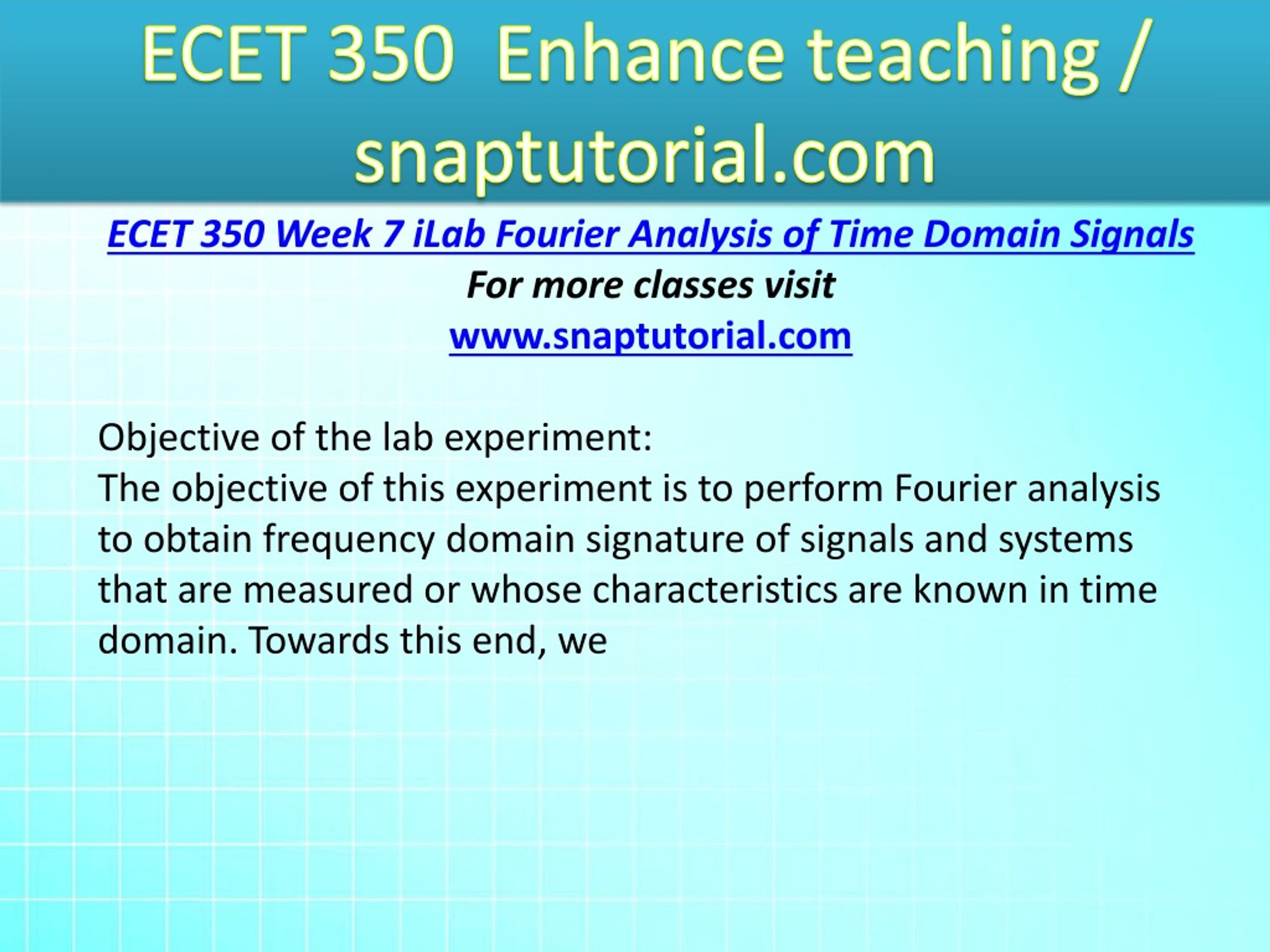 ECET 350 Enhance teaching / snaptutorial.com

ECET 350 Week 7 iLab Fourier Analysis of Time Domain Signals
For more classes visit
www.snaptutorial.com

Objective of the lab experiment:
The objective of this experiment is to perform Fourier analysis to obtain frequency domain signature of signals and systems that are measured or whose characteristics are known in time domain. Towards this end, we